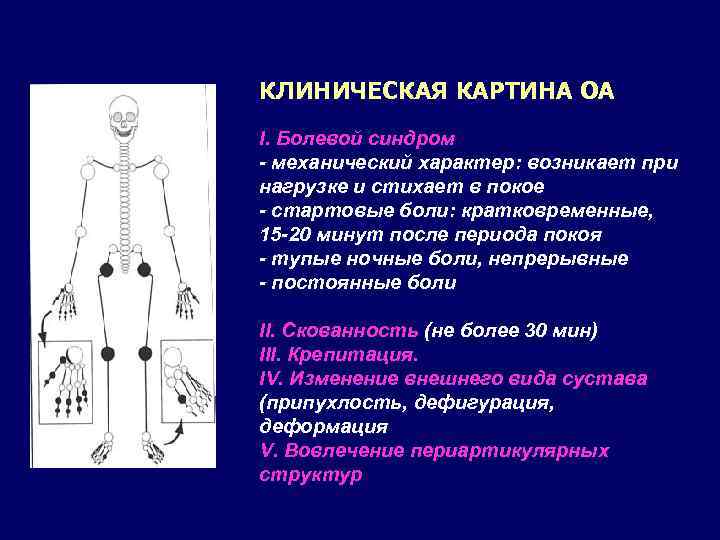 КЛИНИЧЕСКАЯ КАРТИНА ОА

I. Болевой синдром
- механический характер: возникает при нагрузке и стихает в покое
- стартовые боли: кратковременные, 15-20 минут после периода покоя
- тупые ночные боли, непрерывные
- постоянные боли

II. Скованность (не более 30 мин)
III. Крепитация.
IV. Изменение внешнего вида сустава (припухлость, дефигурация, деформация
V. Вовлечение периартикулярных структур